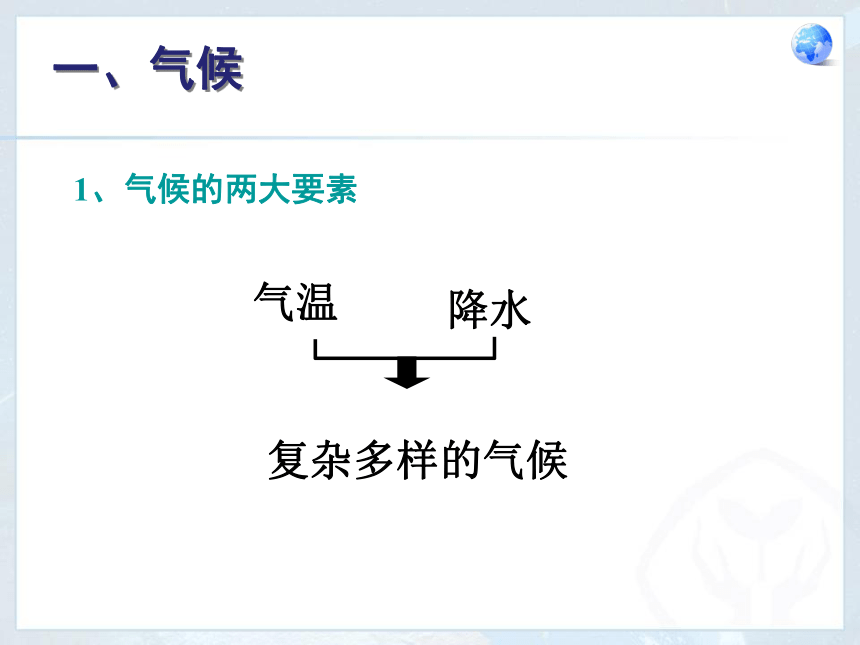 一、气候

1、气候的两大要素

气温

降水

复杂多样的气候